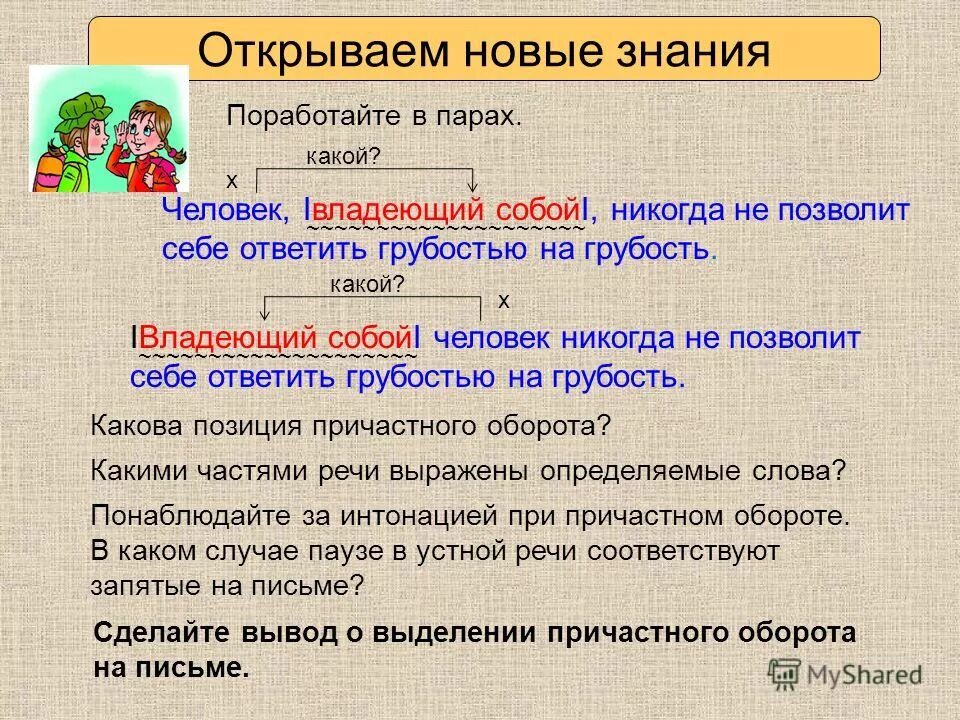 Открываем новые знания

Поработайте в парах.

какой?
х

Человек, Iвладеющий собойI, никогда не позволит себе ответить грубостью на грубость.

какой?
х

IВладеющий собойI человек никогда не позволит себе ответить грубостью на грубость.

Какова позиция причастного оборота?

Какими частями речи выражены определяемые слова?

Понаблюдайте за интонацией при причастном обороте. В каком случае паузе в устной речи соответствуют запятые на письме?

Сделайте вывод о выделении причастного оборота на письме.

MyShared